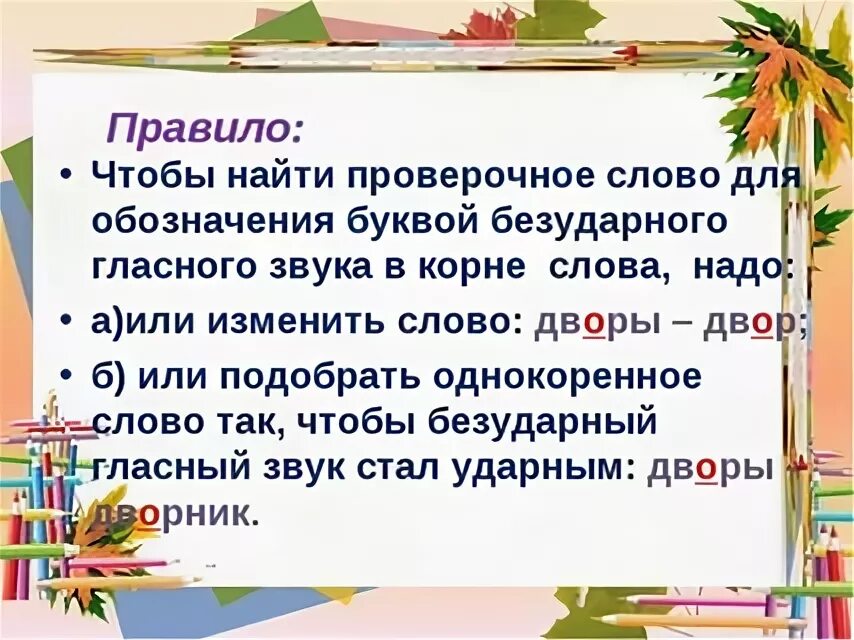 Правило:

• Чтобы найти проверочное слово для обозначения буквой безударного гласного звука в корне слова, надо:

• а)или изменить слово: дворы – двор;

• б) или подобрать однокоренное слово так, чтобы безударный гласный звук стал ударным: дворы дворник.